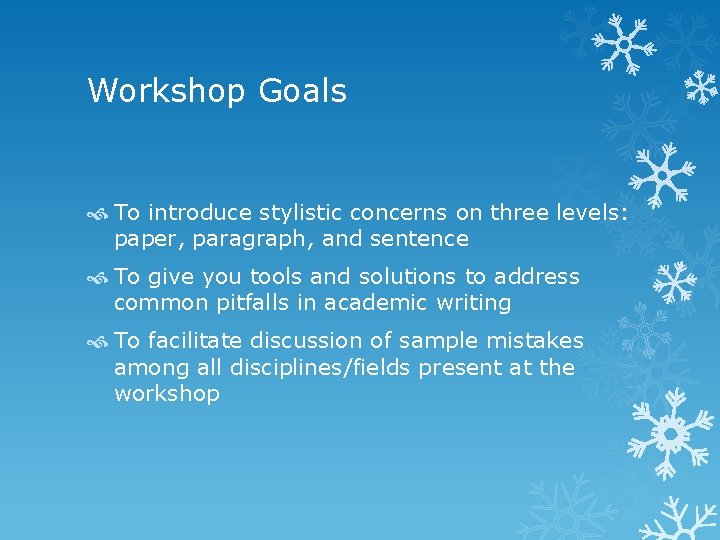 Workshop Goals

To introduce stylistic concerns on three levels: paper, paragraph, and sentence

To give you tools and solutions to address common pitfalls in academic writing

To facilitate discussion of sample mistakes among all disciplines/fields present at the workshop